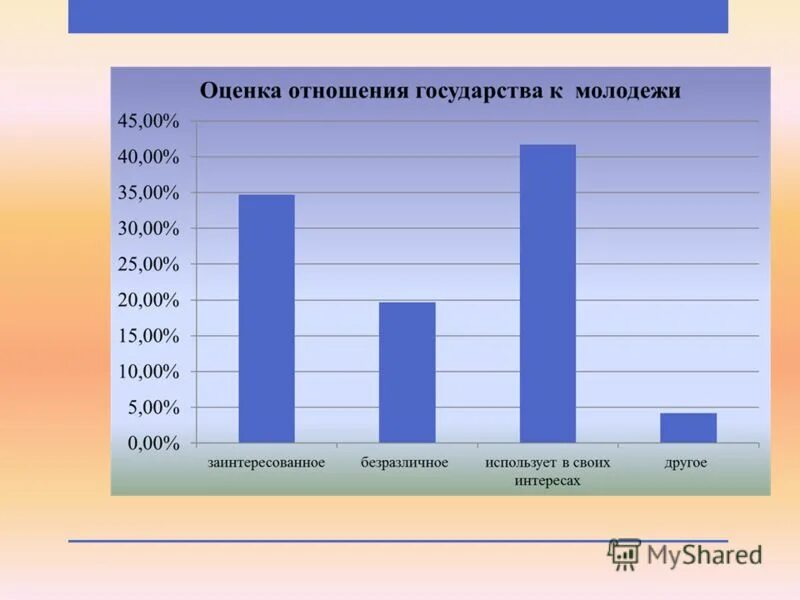 Оценка отношения государства к молодежи

45,00%
40,00%
35,00%
30,00%
25,00%
20,00%
15,00%
10,00%
5,00%
0,00%

заинтересованное
безразличное
использует в своих интересах
другое

MyShared